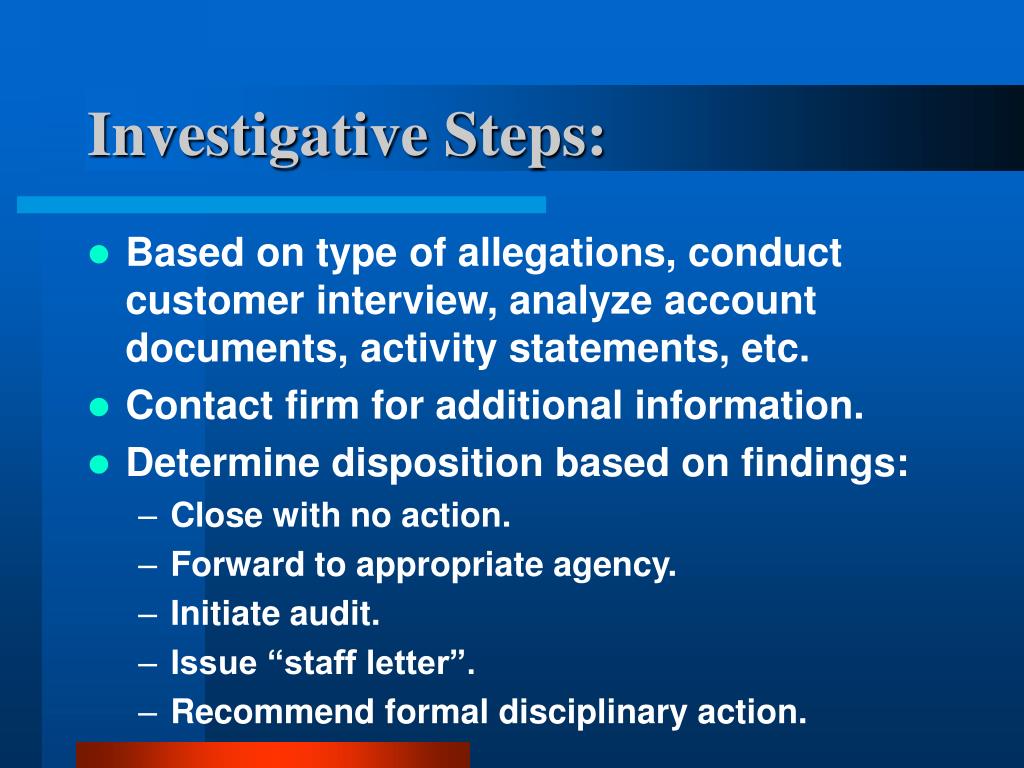 Investigative Steps:

- Based on type of allegations, conduct customer interview, analyze account documents, activity statements, etc.
- Contact firm for additional information.
- Determine disposition based on findings:
  – Close with no action.
  – Forward to appropriate agency.
  – Initiate audit.
  – Issue “staff letter”.
  – Recommend formal disciplinary action.